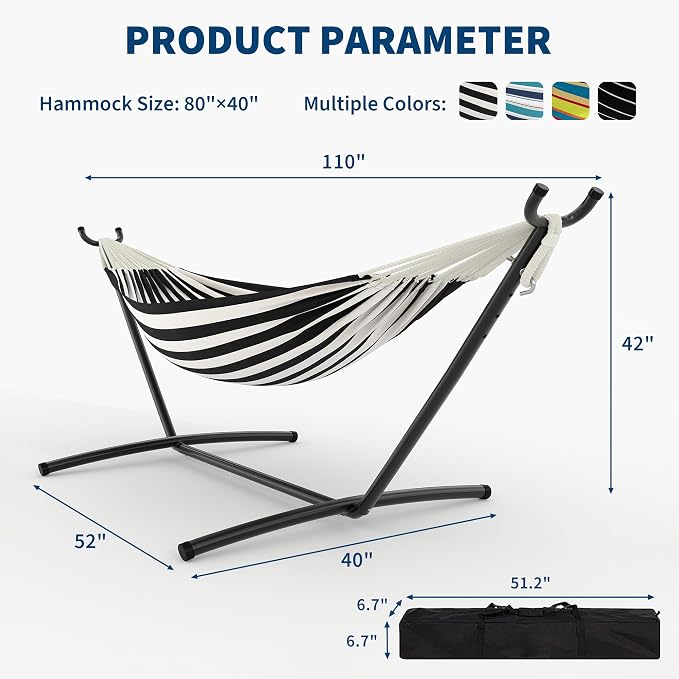 PRODUCT PARAMETER

Hammock Size: 80"×40"

Multiple Colors:

110"

42"

52"

40"

51.2"

6.7"

6.7"